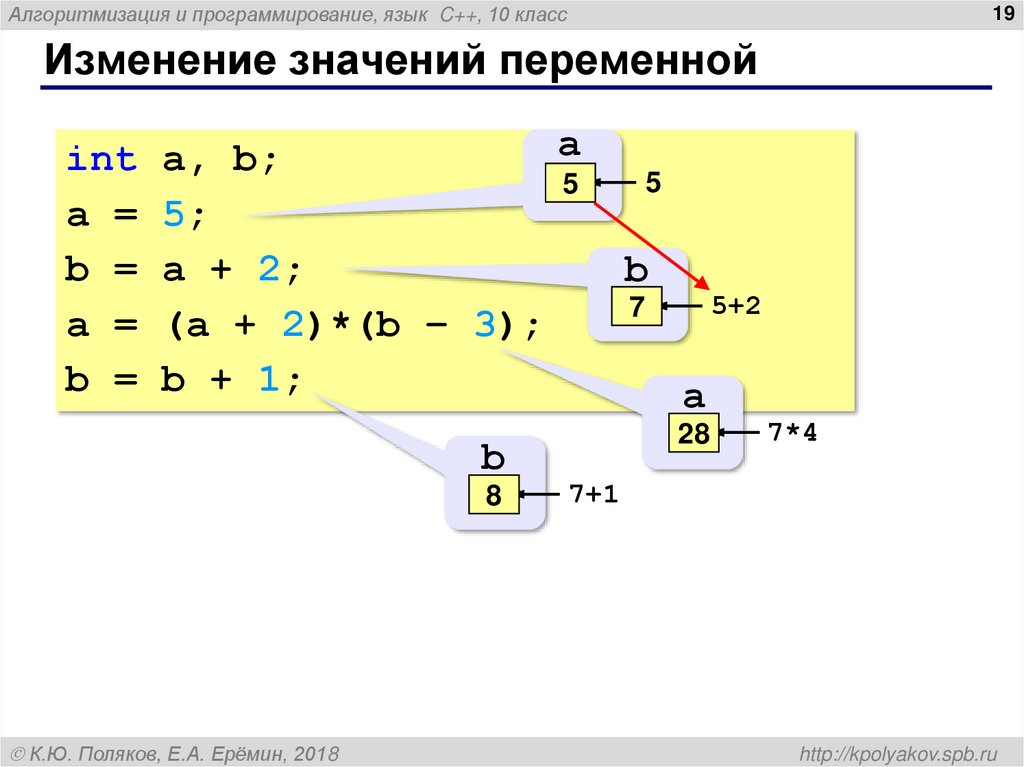 Алгоритмизация и программирование, язык C++, 10 класс

19

Изменение значений переменной

int a, b;
a = 5;
b = a + 2;
a = (a + 2)*(b – 3);
b = b + 1;

a
5
5

b
7
5+2

a
28
7*4

b
8
7+1

© К.Ю. Поляков, Е.А. Ерёмин, 2018

http://kpolyakov.spb.ru